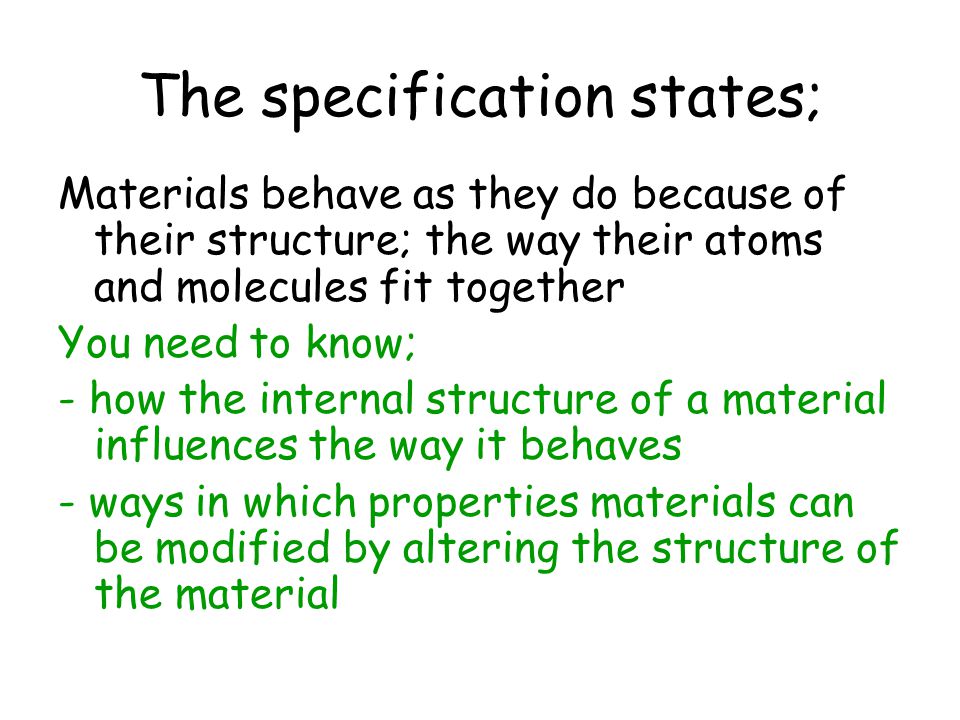 The specification states;

Materials behave as they do because of their structure; the way their atoms and molecules fit together

You need to know;

- how the internal structure of a material influences the way it behaves

- ways in which properties materials can be modified by altering the structure of the material